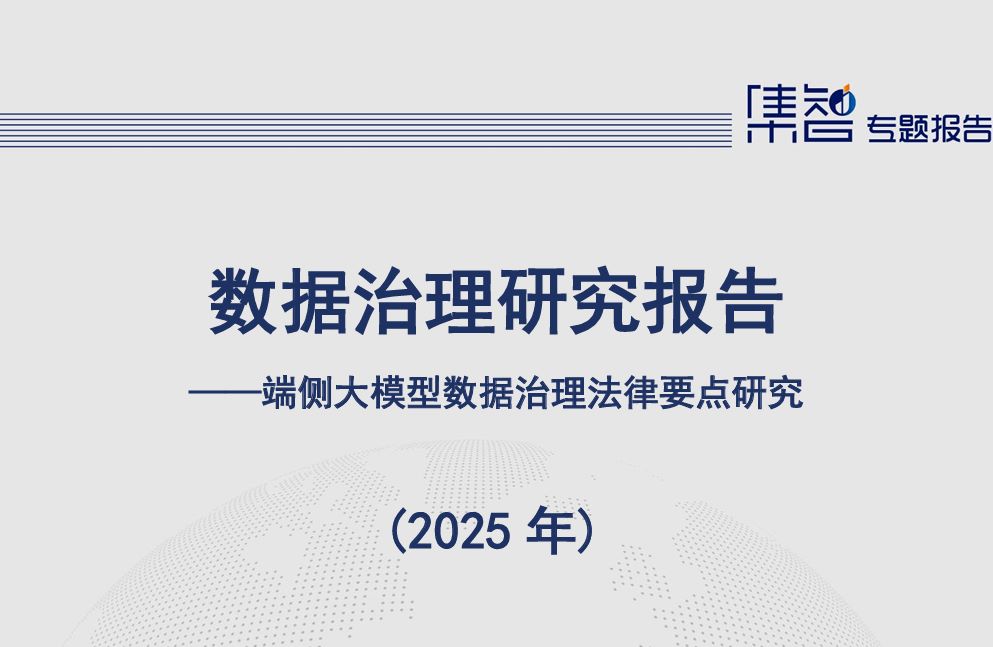 集智 专题报告

数据治理研究报告

——端侧大模型数据治理法律要点研究

（2025 年）